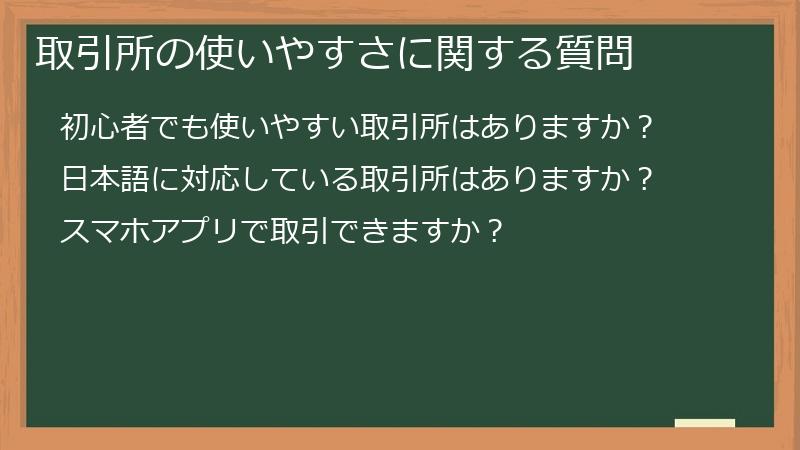 取引所の使いやすさに関する質問

初心者でも使いやすい取引所はありますか？

日本語に対応している取引所はありますか？

スマホアプリで取引できますか？